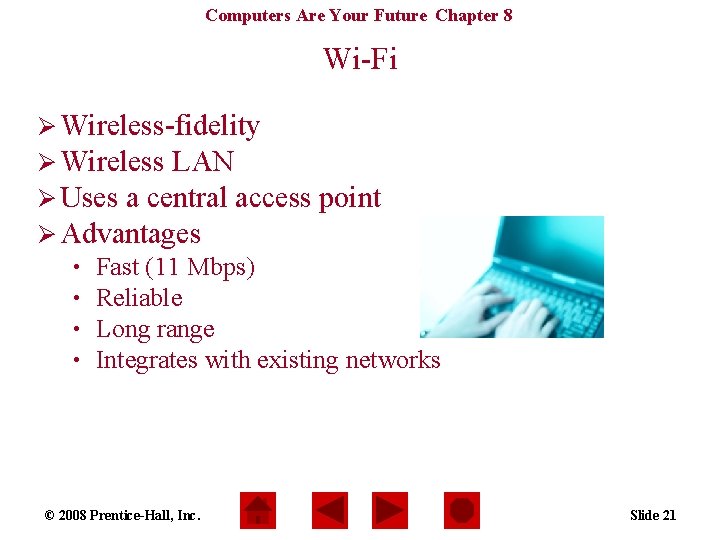 Computers Are Your Future Chapter 8

Wi-Fi

➢ Wireless-fidelity
➢ Wireless LAN
➢ Uses a central access point
➢ Advantages
• Fast (11 Mbps)
• Reliable
• Long range
• Integrates with existing networks

© 2008 Prentice-Hall, Inc.

Slide 21